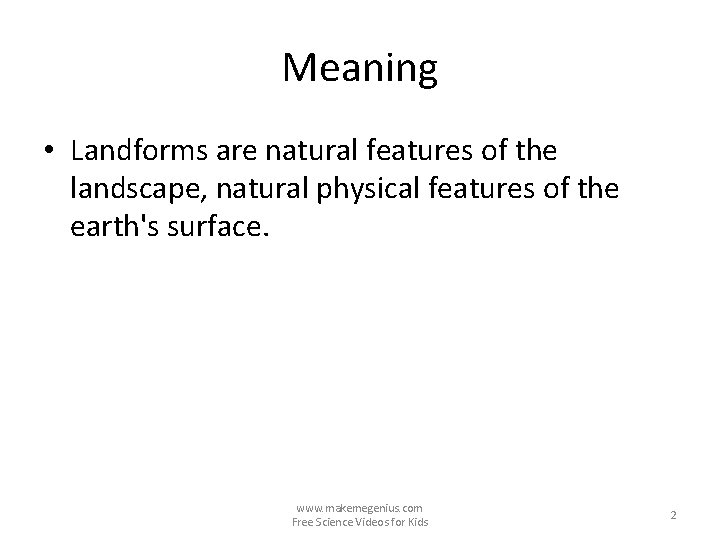 Meaning

• Landforms are natural features of the landscape, natural physical features of the earth's surface.

www.makemegenius.com
Free Science Videos for Kids

2